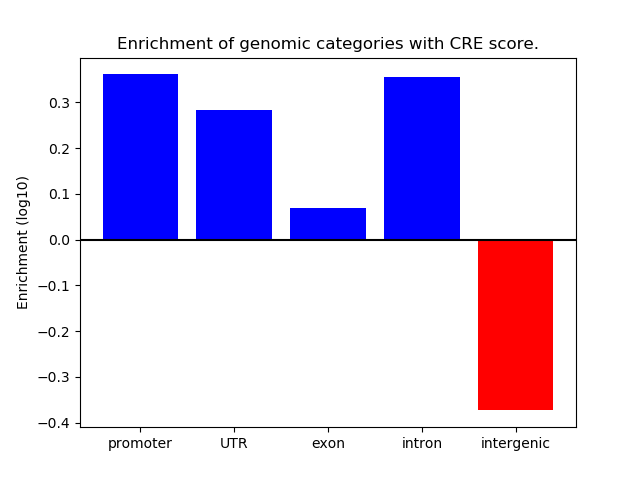 Enrichment of genomic categories with CRE score.

Enrichment (log10)

0.3
0.2
0.1
0.0
−0.1
−0.2
−0.3
−0.4

promoter
UTR
exon
intron
intergenic